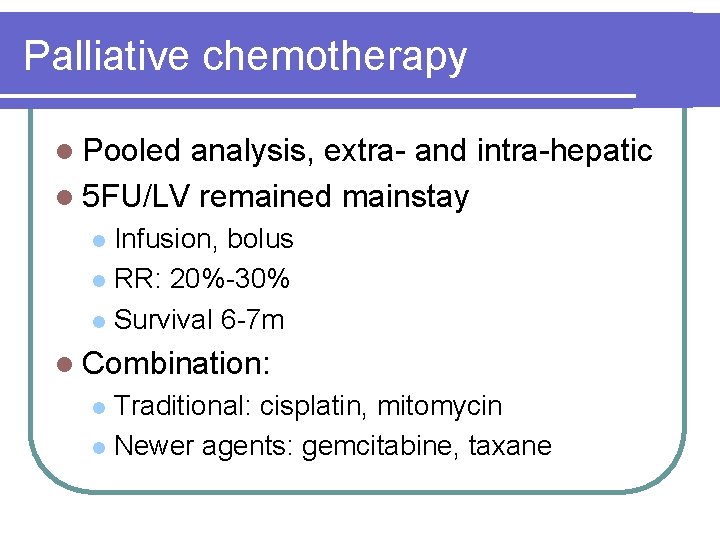 Palliative chemotherapy

- Pooled analysis, extra- and intra-hepatic
- 5FU/LV remained mainstay
  - Infusion, bolus
  - RR: 20%-30%
  - Survival 6-7m
- Combination:
  - Traditional: cisplatin, mitomycin
  - Newer agents: gemcitabine, taxane